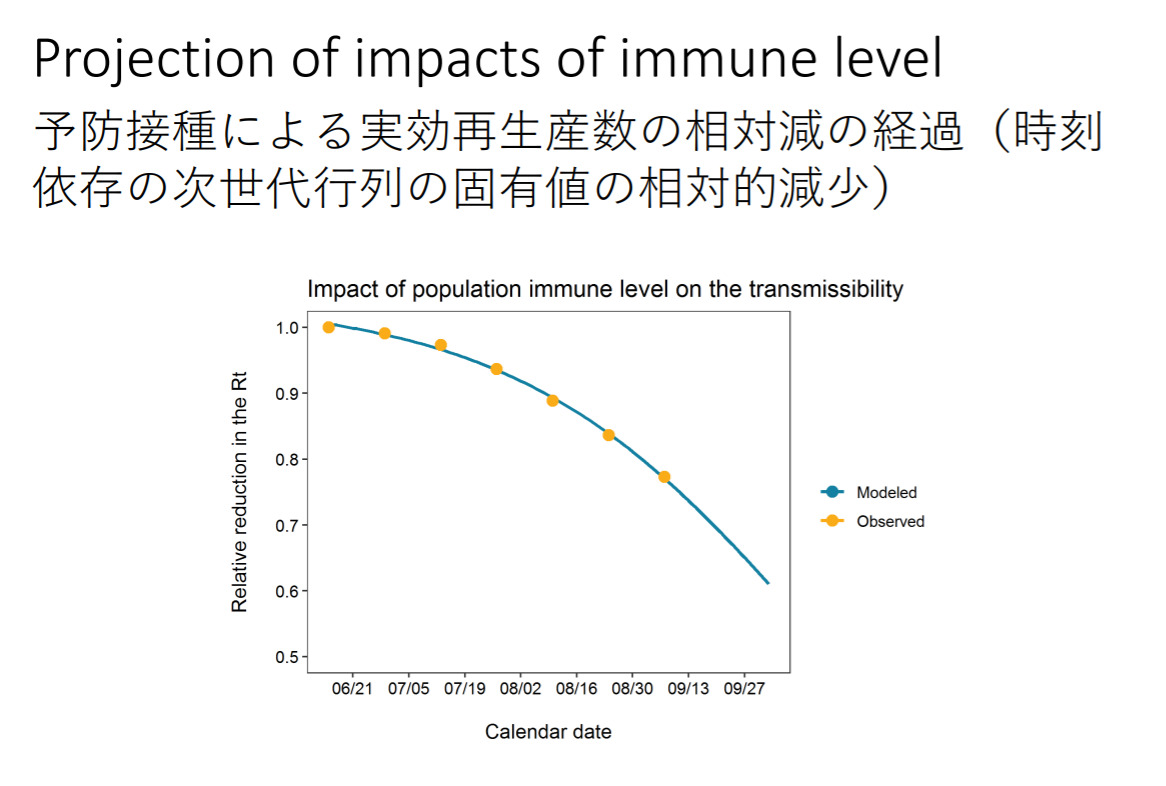 Projection of impacts of immune level

予防接種による実効再生産数の相対減の経過（時刻依存の次世代行列の固有値の相対的減少）

Impact of population immune level on the transmissibility

Relative reduction in the Rt

1.0
0.9
0.8
0.7
0.6
0.5

06/21 07/05 07/19 08/02 08/16 08/30 09/13 09/27

Calendar date

Modeled
Observed